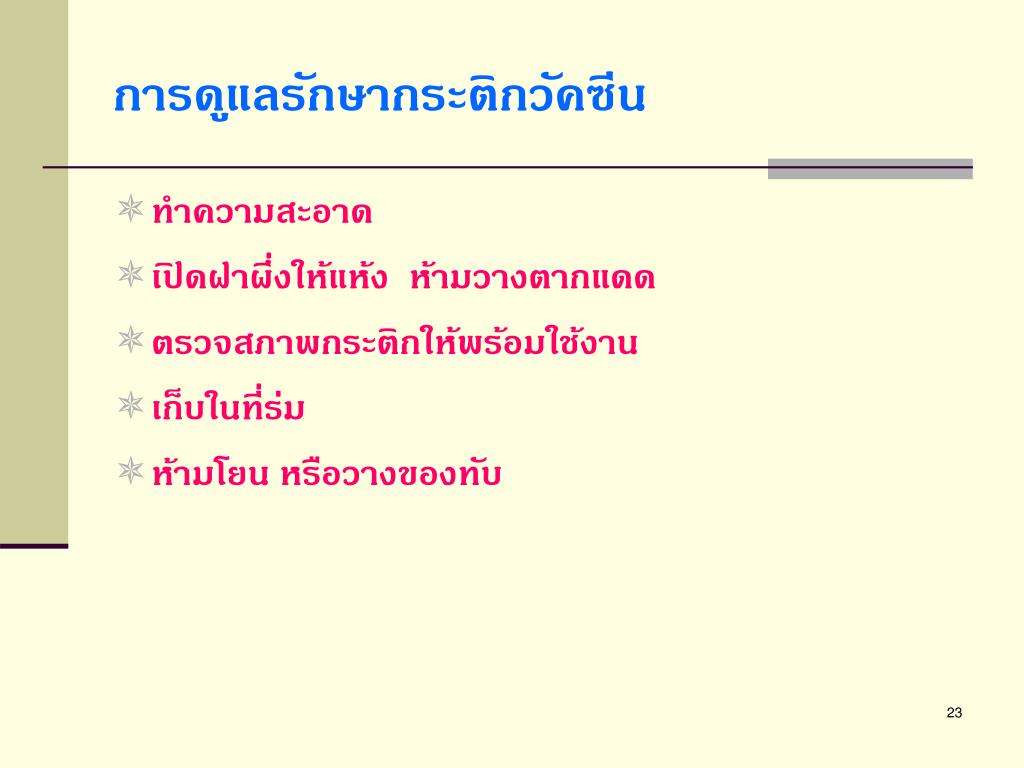 การดูแลรักษากระติกวัคซีน

ทำความสะอาด

เปิดฝาผึ่งให้แห้ง ห้ามวางตากแดด

ตรวจสภาพกระติกให้พร้อมใช้งาน

เก็บในที่ร่ม

ห้ามโยน หรือวางของทับ

23